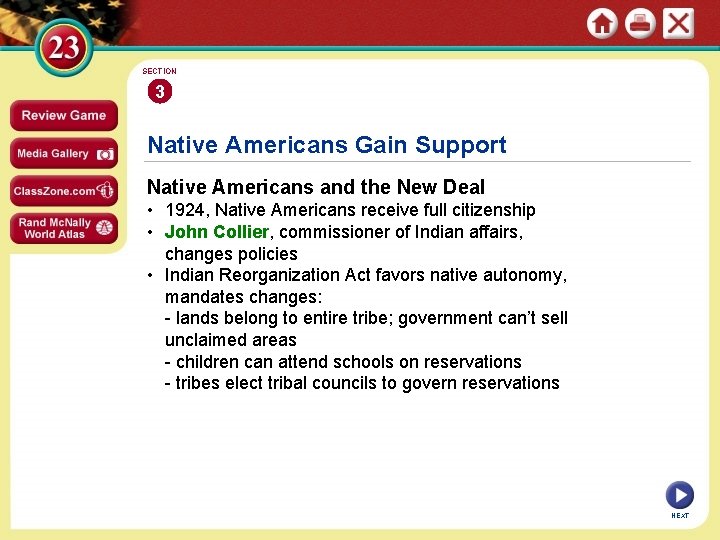 23

Review Game

Media Gallery

ClassZone.com

Rand McNally World Atlas

SECTION
3

Native Americans Gain Support

Native Americans and the New Deal
• 1924, Native Americans receive full citizenship
• John Collier, commissioner of Indian affairs, changes policies
• Indian Reorganization Act favors native autonomy, mandates changes:
- lands belong to entire tribe; government can't sell unclaimed areas
- children can attend schools on reservations
- tribes elect tribal councils to govern reservations

NEXT